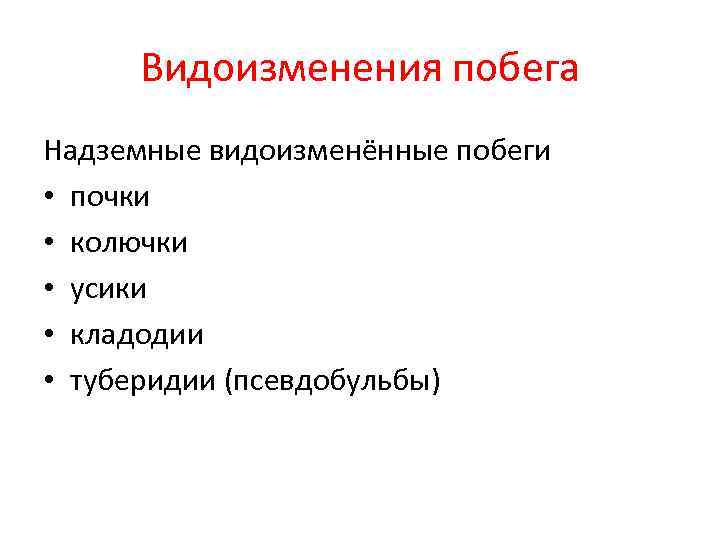 Видоизменения побега

Надземные видоизменённые побеги

• почки
• колючки
• усики
• кладодии
• туберидии (псевдобульбы)